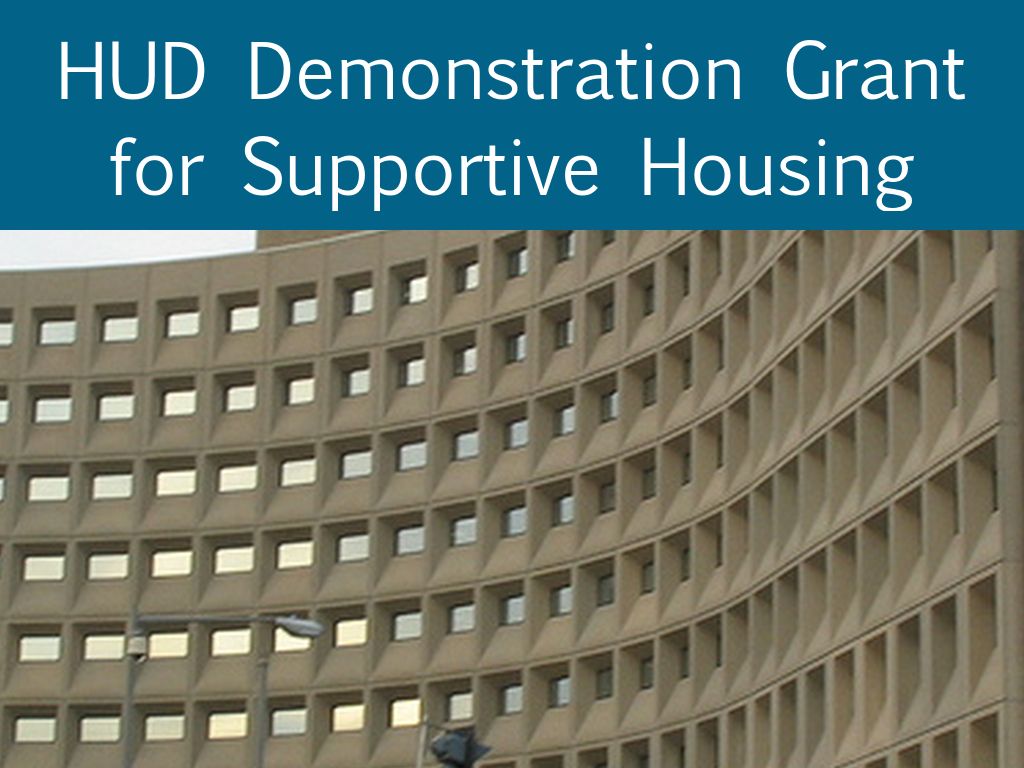 HUD Demonstration Grant for Supportive Housing